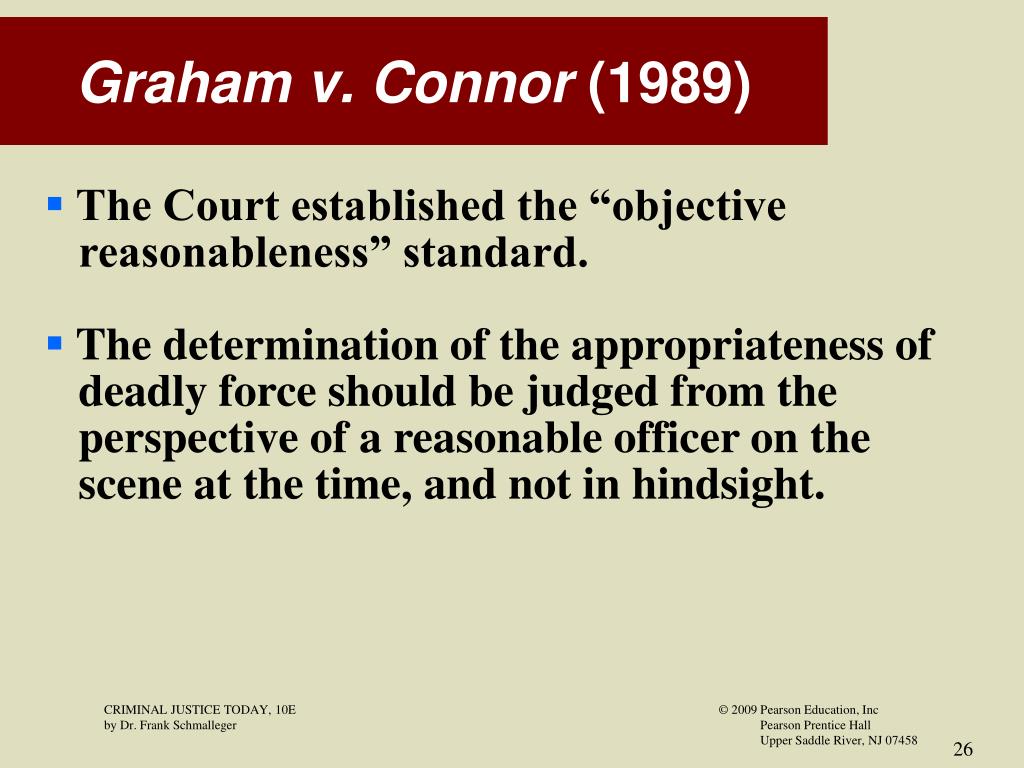 Graham v. Connor (1989)

▪ The Court established the “objective reasonableness” standard.

▪ The determination of the appropriateness of deadly force should be judged from the perspective of a reasonable officer on the scene at the time, and not in hindsight.

CRIMINAL JUSTICE TODAY, 10E
by Dr. Frank Schmalleger

© 2009 Pearson Education, Inc
Pearson Prentice Hall
Upper Saddle River, NJ 07458

26